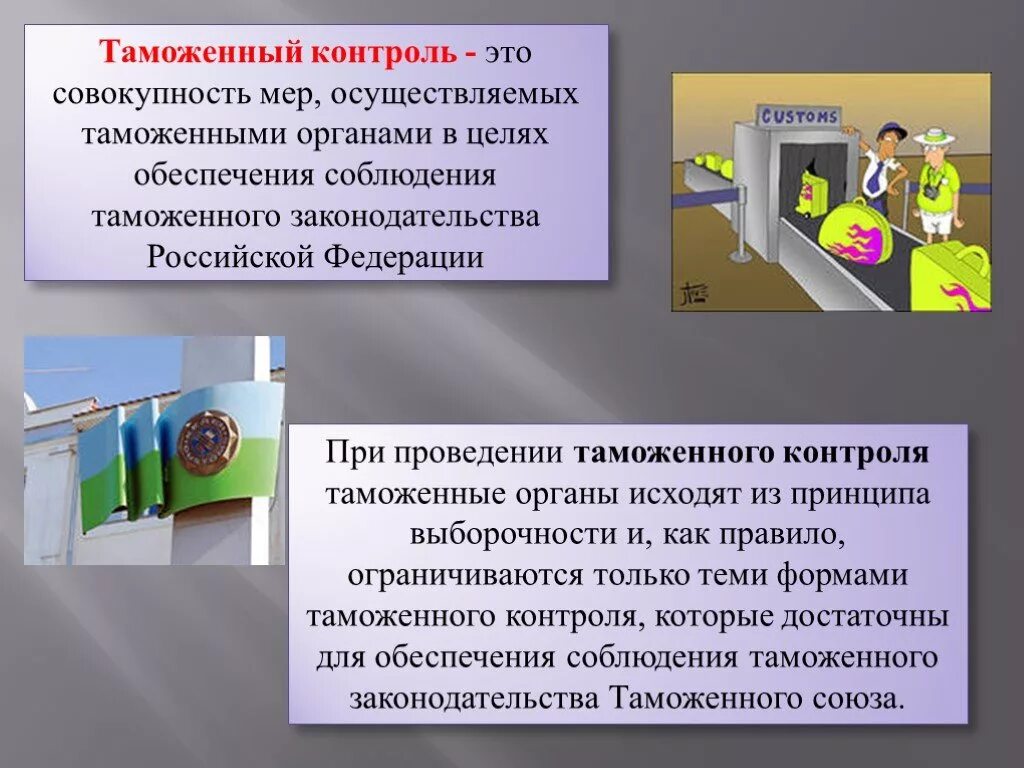 Таможенный контроль - это совокупность мер, осуществляемых таможенными органами в целях обеспечения соблюдения таможенного законодательства Российской Федерации

CUSTOMS

При проведении таможенного контроля таможенные органы исходят из принципа выборочности и, как правило, ограничиваются только теми формами таможенного контроля, которые достаточны для обеспечения соблюдения таможенного законодательства Таможенного союза.